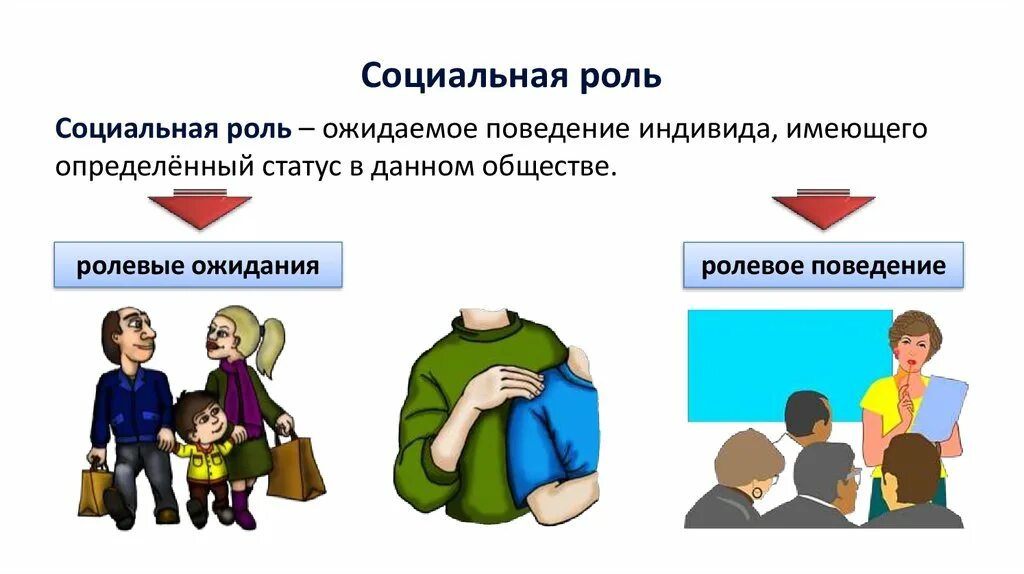 Социальная роль

Социальная роль – ожидаемое поведение индивида, имеющего определённый статус в данном обществе.

ролевые ожидания

ролевое поведение